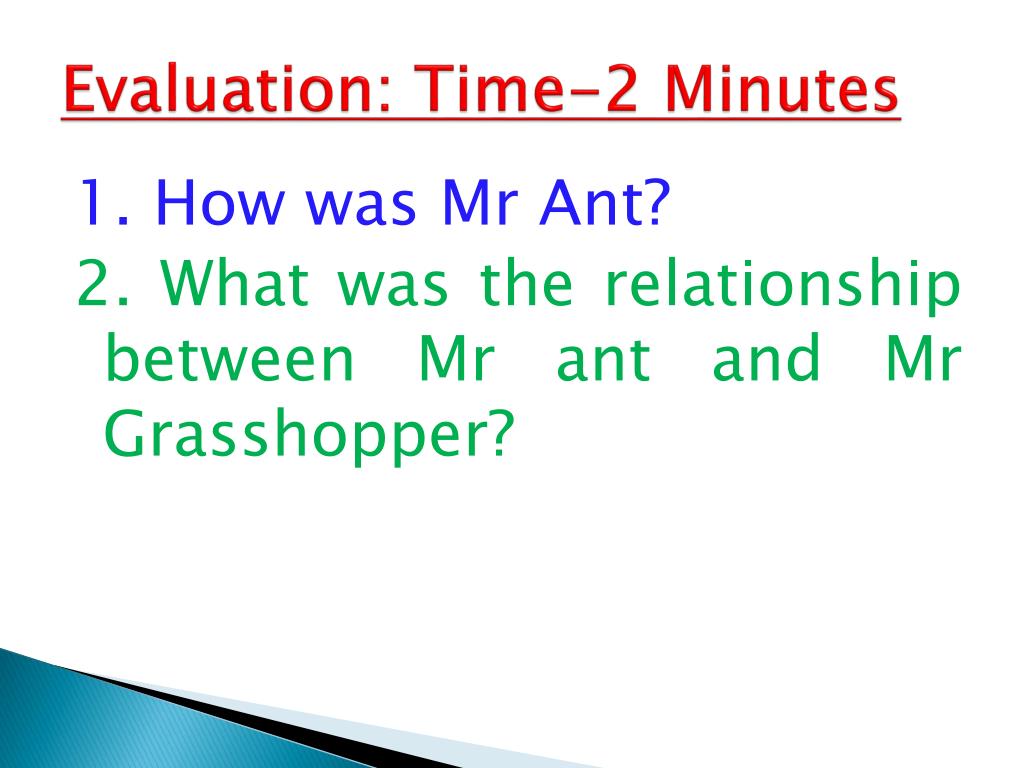 Evaluation: Time-2 Minutes

1. How was Mr Ant?

2. What was the relationship between Mr ant and Mr Grasshopper?